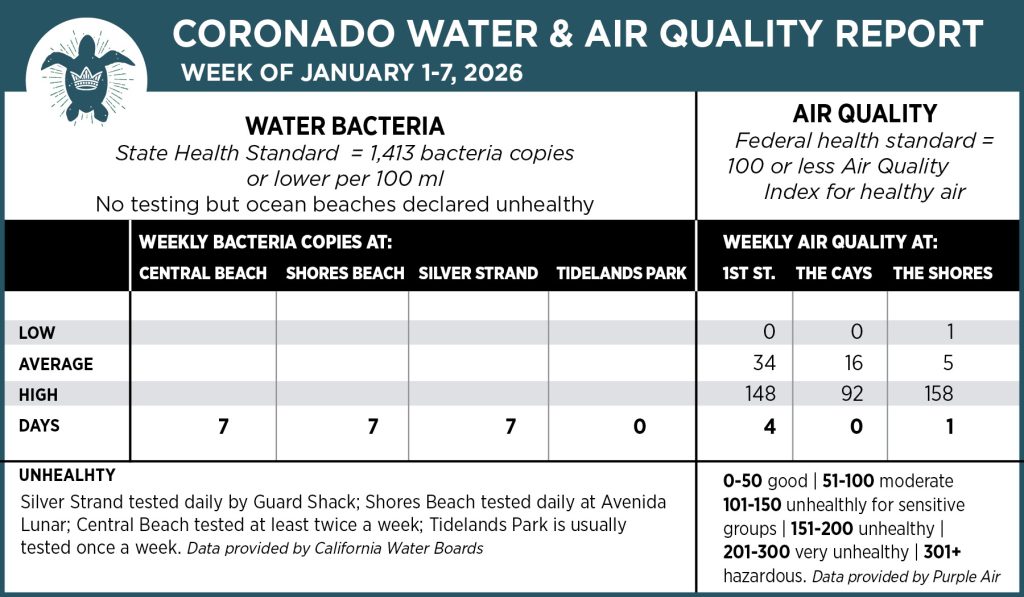 CORONADO WATER & AIR QUALITY REPORT
WEEK OF JANUARY 1-7, 2026

WATER BACTERIA
State Health Standard = 1,413 bacteria copies or lower per 100 ml
No testing but ocean beaches declared unhealthy

AIR QUALITY
Federal health standard = 100 or less Air Quality Index for healthy air

| | WEEKLY BACTERIA COPIES AT: CENTRAL BEACH | SHORES BEACH | SILVER STRAND | TIDELANDS PARK | WEEKLY AIR QUALITY AT: 1ST ST. | THE CAYS | THE SHORES |
|---|---|---|---|---|---|---|---|
| LOW | | | | | 0 | 0 | 1 |
| AVERAGE | | | | | 34 | 16 | 5 |
| HIGH | | | | | 148 | 92 | 158 |
| DAYS | 7 | 7 | 7 | 0 | 4 | 0 | 1 |

UNHEALHTY
Silver Strand tested daily by Guard Shack; Shores Beach tested daily at Avenida Lunar; Central Beach tested at least twice a week; Tidelands Park is usually tested once a week. Data provided by California Water Boards

0-50 good | 51-100 moderate
101-150 unhealthly for sensitive groups | 151-200 unhealthy | 201-300 very unhealthy | 301+ hazardous. Data provided by Purple Air